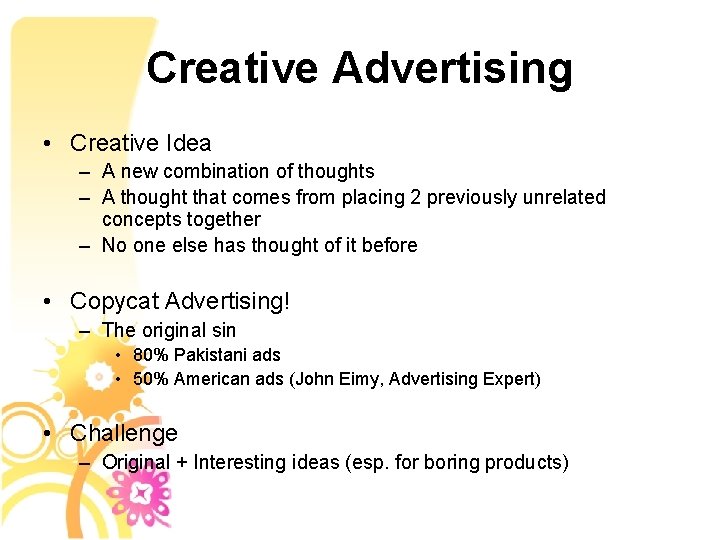 Creative Advertising

• Creative Idea
– A new combination of thoughts
– A thought that comes from placing 2 previously unrelated concepts together
– No one else has thought of it before

• Copycat Advertising!
– The original sin
• 80% Pakistani ads
• 50% American ads (John Eimy, Advertising Expert)

• Challenge
– Original + Interesting ideas (esp. for boring products)